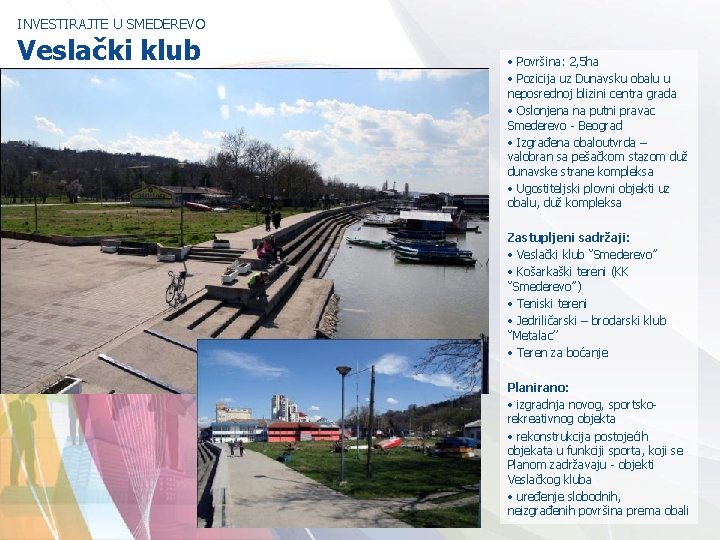 INVESTIRAJTE U SMEDEREVO
Veslački klub

• Površina: 2,5ha
• Pozicija uz Dunavsku obalu u neposrednoj blizini centra grada
• Oslonjena na putni pravac Smederevo - Beograd
• Izgrađena obaloutvrda – valobran sa pešačkom stazom duž dunavske strane kompleksa
• Ugostiteljski plovni objekti uz obalu, duž kompleksa

Zastupljeni sadržaji:
• Veslački klub "Smederevo"
• Košarkaški tereni (KK "Smederevo")
• Teniski tereni
• Jedriličarski – brodarski klub "Metalac"
• Teren za boćanje

Planirano:
• izgradnja novog, sportsko-rekreativnog objekta
• rekonstrukcija postojećih objekata u funkciji sporta, koji se Planom zadržavaju - objekti Veslačkog kluba
• uređenje slobodnih, neizgrađenih površina prema obali